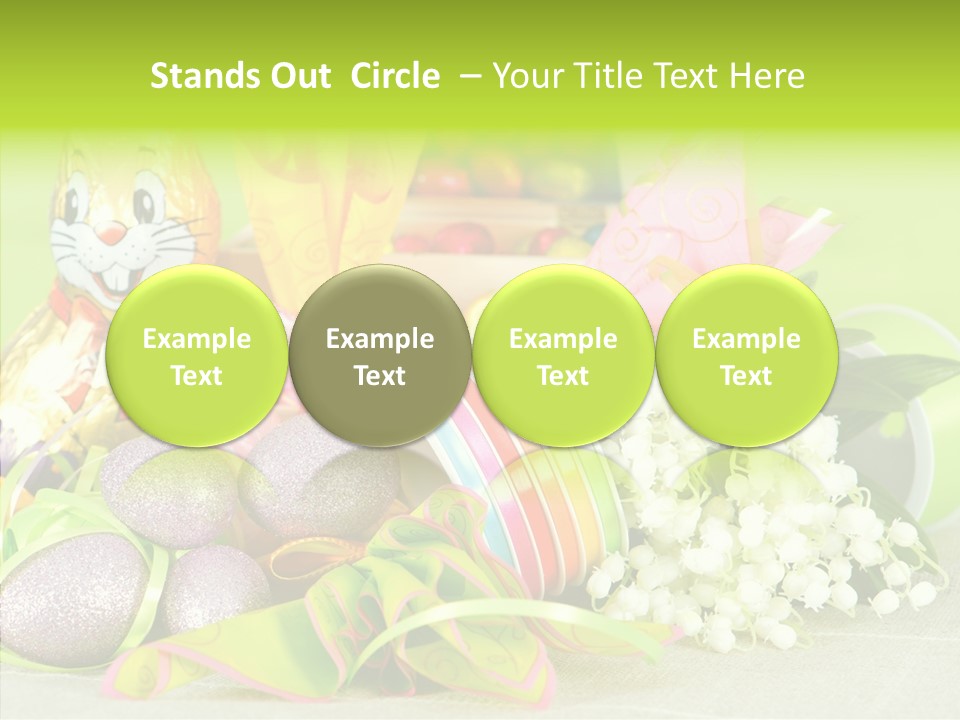 Stands Out Circle – Your Title Text Here

Example Text

Example Text

Example Text

Example Text